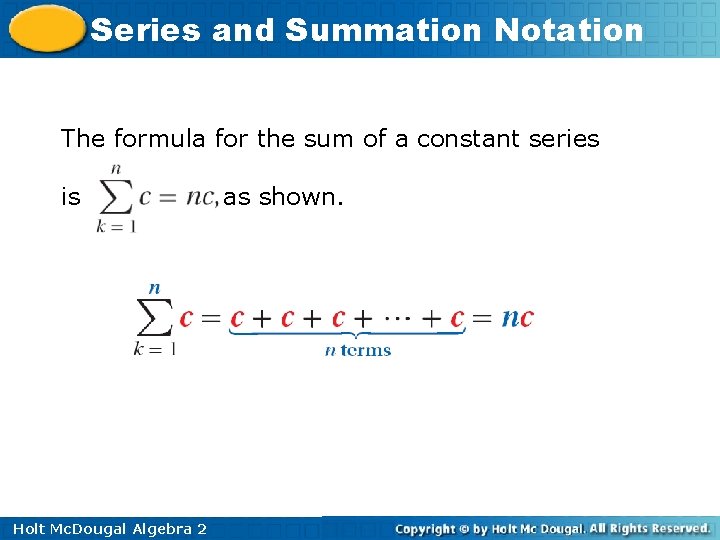 Series and Summation Notation

The formula for the sum of a constant series is $\sum_{k=1}^{n} c = nc$, as shown.

$\sum_{k=1}^{n} c = \underbrace{c + c + c + \cdots + c}_{n \text{ terms}} = nc$

Holt McDougal Algebra 2

Copyright © by Holt Mc Dougal. All Rights Reserved.